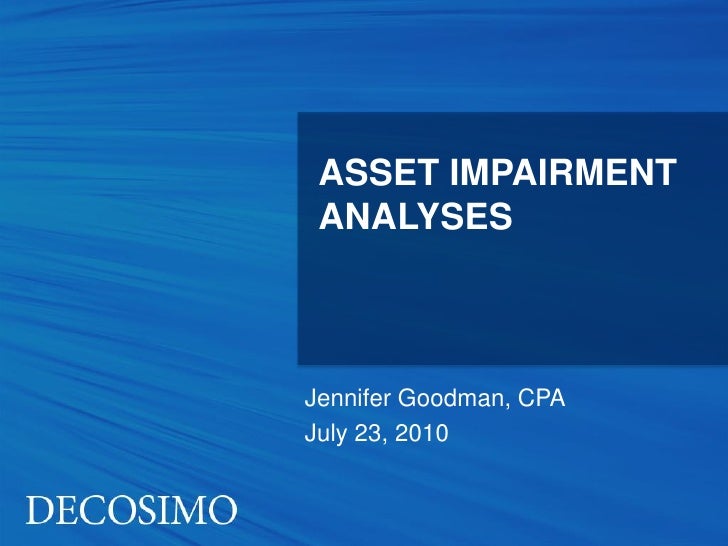 ASSET IMPAIRMENT ANALYSES

Jennifer Goodman, CPA
July 23, 2010

DECOSIMO